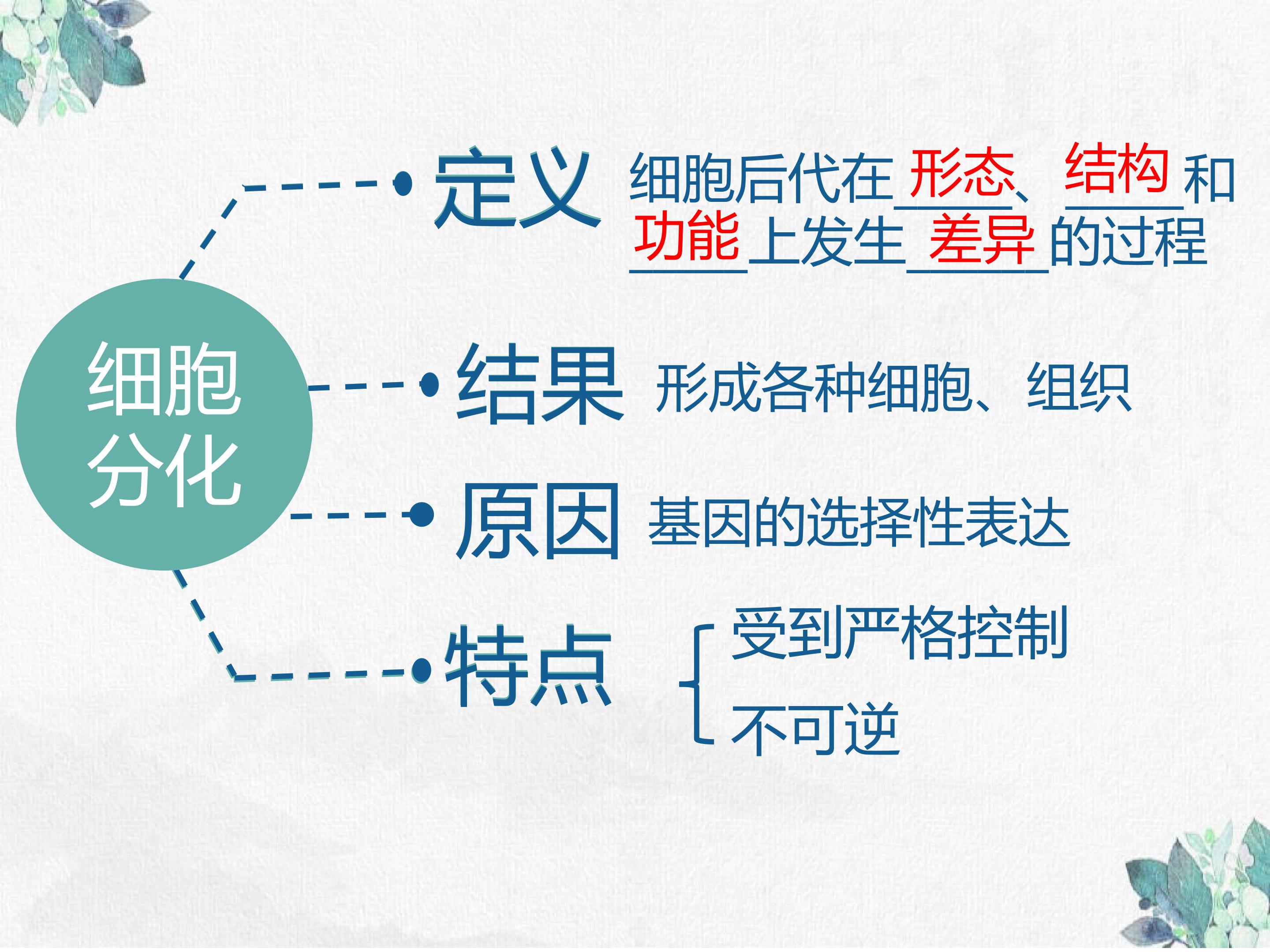 细胞分化

定义

细胞后代在形态、结构和功能上发生差异的过程

结果

形成各种细胞、组织

原因

基因的选择性表达

特点

受到严格控制
不可逆